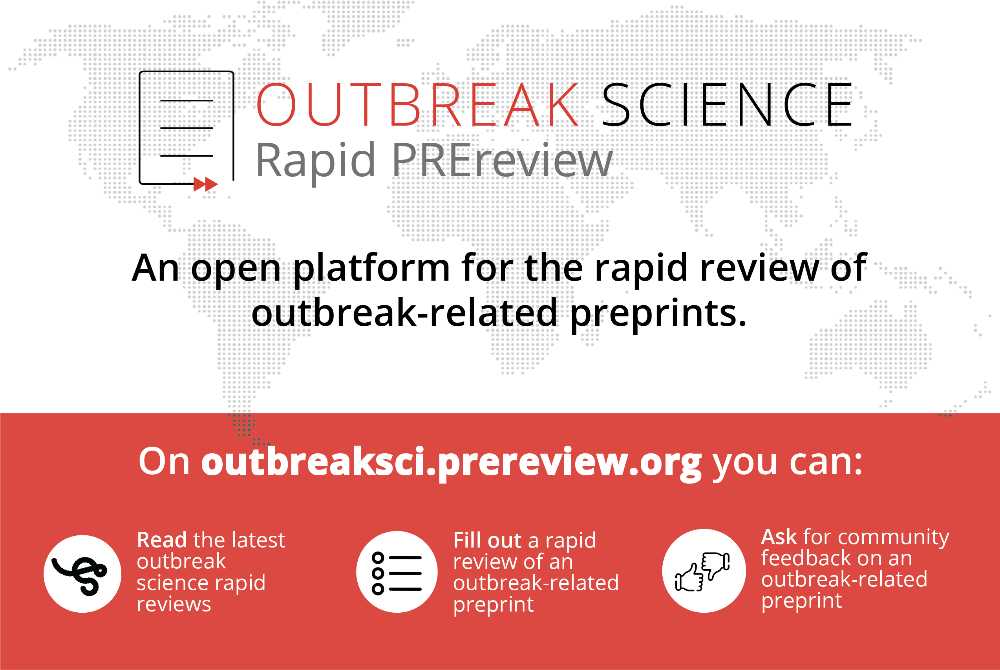 OUTBREAK SCIENCE
Rapid PREreview

An open platform for the rapid review of outbreak-related preprints.

On outbreaksci.prereview.org you can:

Read the latest outbreak science rapid reviews

Fill out a rapid review of an outbreak-related preprint

Ask for community feedback on an outbreak-related preprint